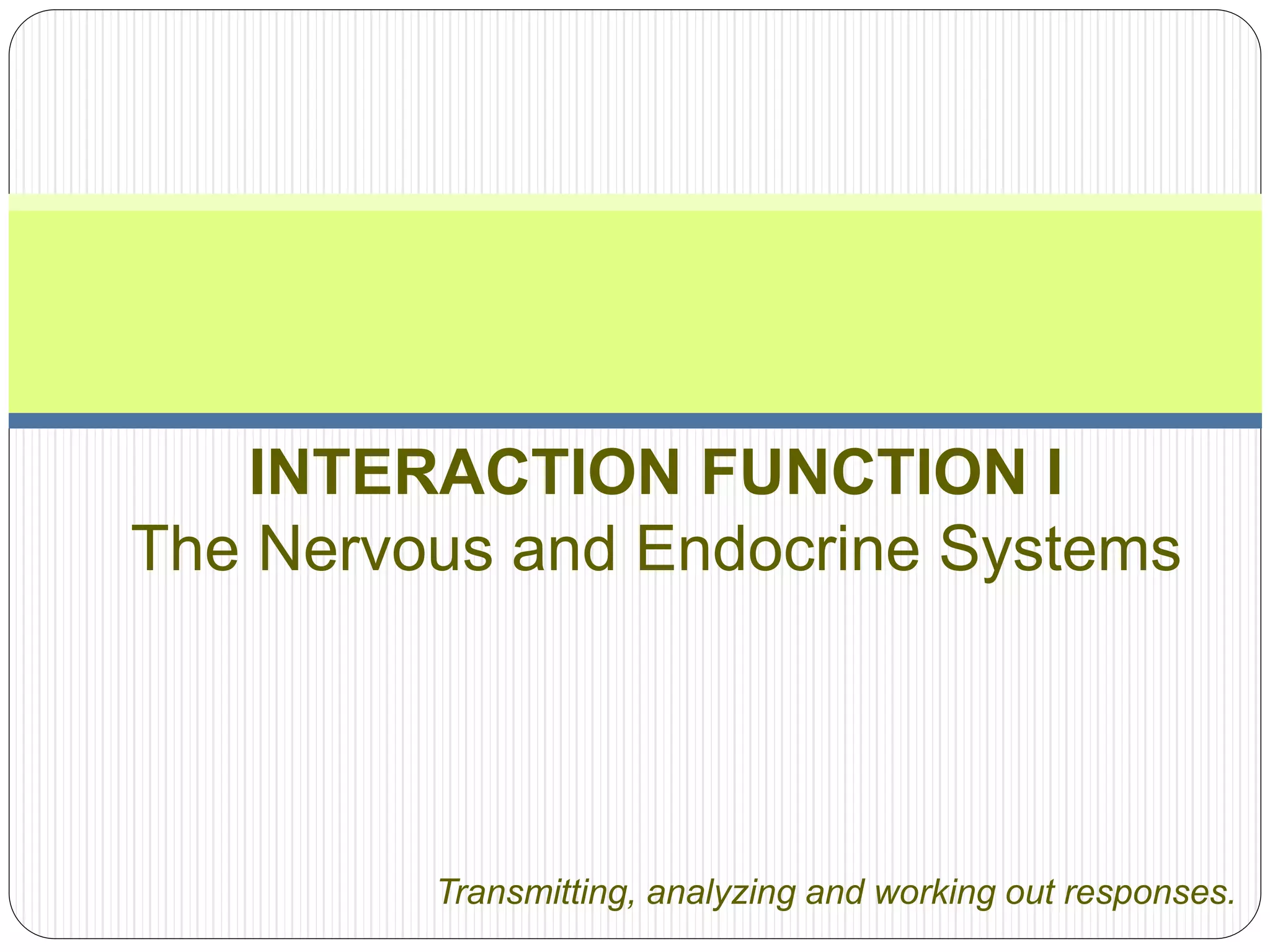 INTERACTION FUNCTION I
The Nervous and Endocrine Systems

Transmitting, analyzing and working out responses.